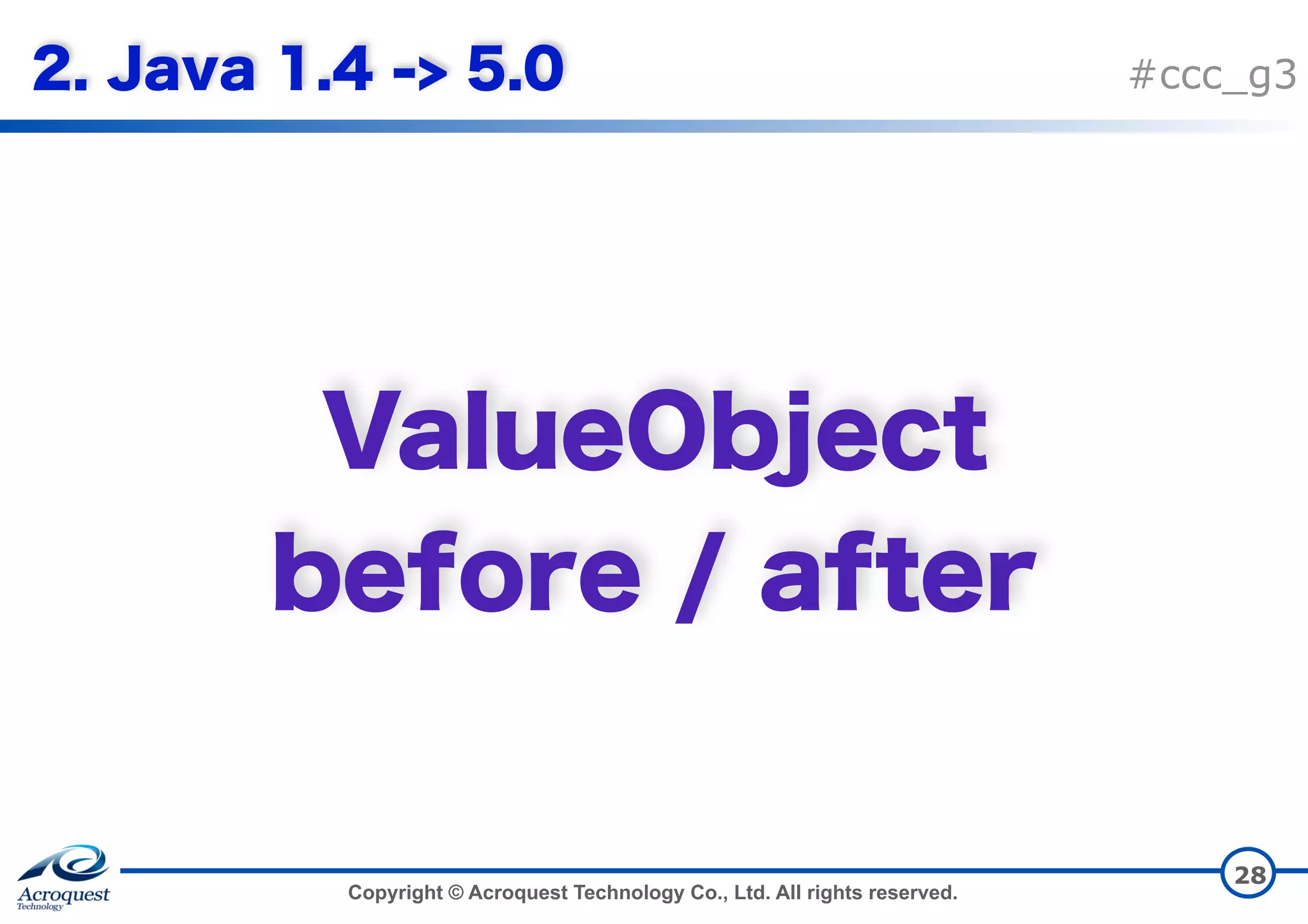 2. Java 1.4 -> 5.0

#ccc_g3

ValueObject
before / after

Acroquest
Technology

Copyright © Acroquest Technology Co., Ltd. All rights reserved.

28